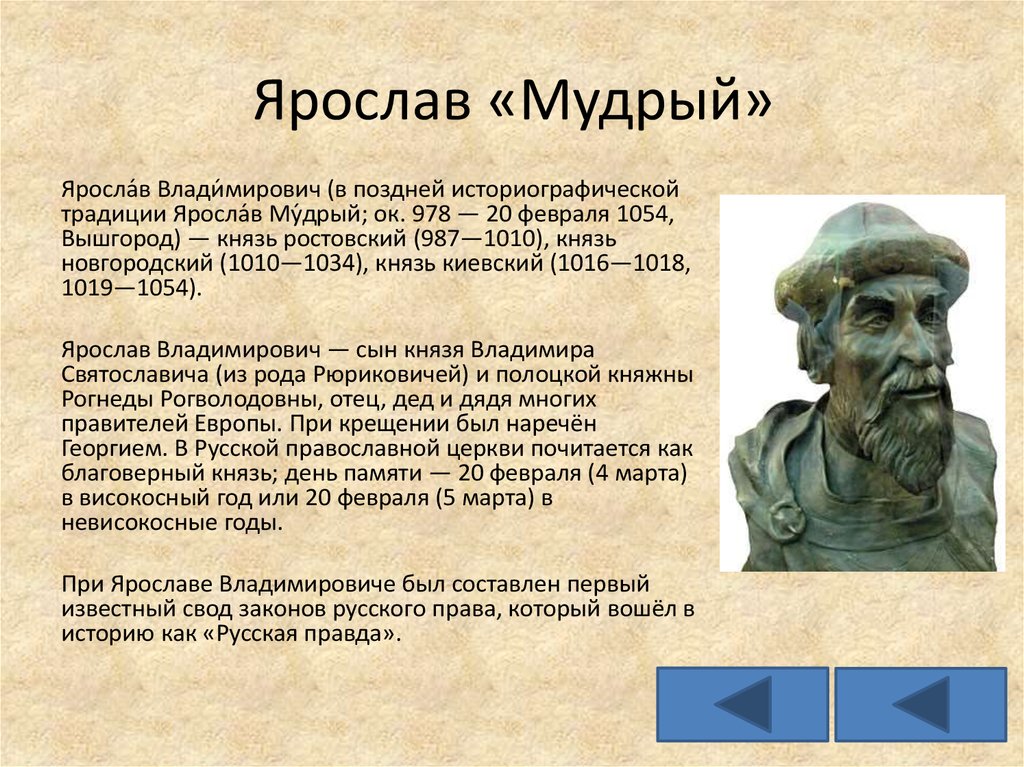 Ярослав «Мудрый»

Яросла́в Влади́мирович (в поздней историографической традиции Яросла́в Му́дрый; ок. 978 — 20 февраля 1054, Вышгород) — князь ростовский (987—1010), князь новгородский (1010—1034), князь киевский (1016—1018, 1019—1054).

Ярослав Владимирович — сын князя Владимира Святославича (из рода Рюриковичей) и полоцкой княжны Рогнеды Рогволодовны, отец, дед и дядя многих правителей Европы. При крещении был наречён Георгием. В Русской православной церкви почитается как благоверный князь; день памяти — 20 февраля (4 марта) в високосный год или 20 февраля (5 марта) в невисокосные годы.

При Ярославе Владимировиче был составлен первый известный свод законов русского права, который вошёл в историю как «Русская правда».